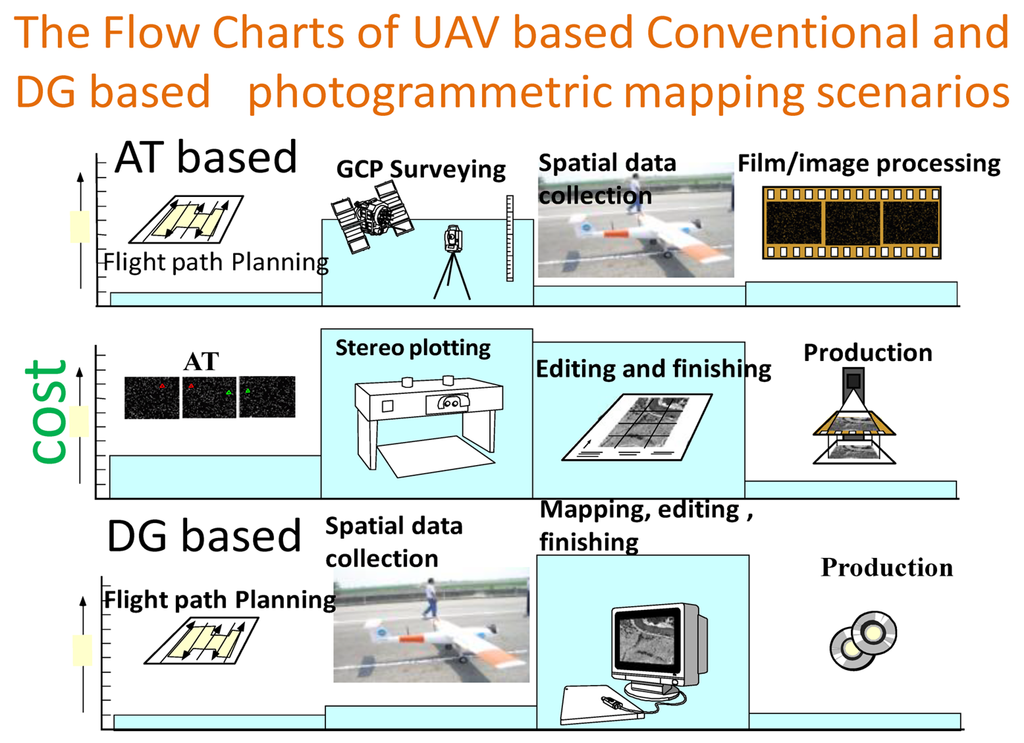 The Flow Charts of UAV based Conventional and DG based photogrammetric mapping scenarios

AT based

Flight path Planning

GCP Surveying

Spatial data collection

Film/image processing

cost

AT

Stereo plotting

Editing and finishing

Production

DG based

Flight path Planning

Spatial data collection

Mapping, editing , finishing

Production